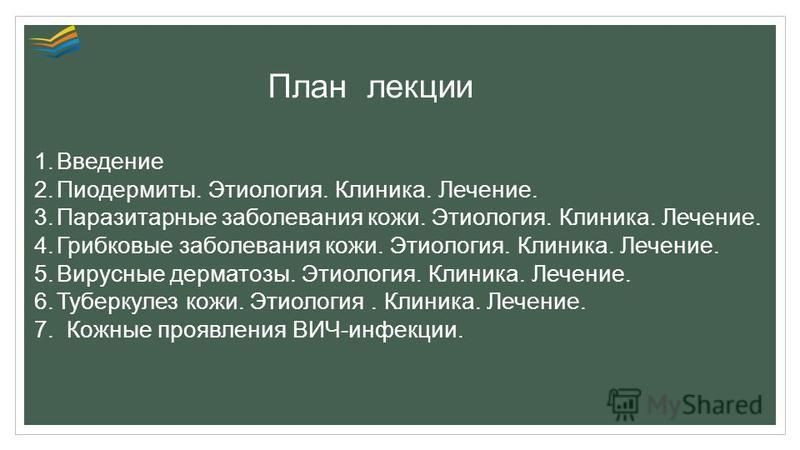 План лекции

1. Введение
2. Пиодермиты. Этиология. Клиника. Лечение.
3. Паразитарные заболевания кожи. Этиология. Клиника. Лечение.
4. Грибковые заболевания кожи. Этиология. Клиника. Лечение.
5. Вирусные дерматозы. Этиология. Клиника. Лечение.
6. Туберкулез кожи. Этиология . Клиника. Лечение.
7. Кожные проявления ВИЧ-инфекции.

MyShared